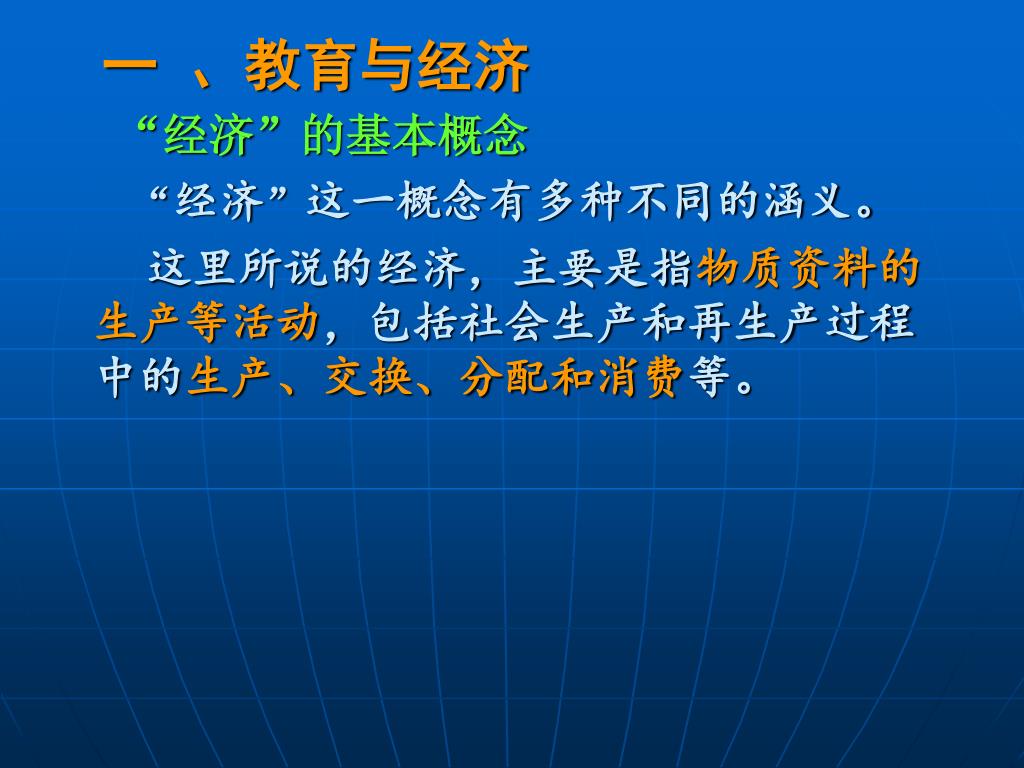 一 、教育与经济

“经济”的基本概念

“经济”这一概念有多种不同的涵义。

这里所说的经济，主要是指物质资料的生产等活动，包括社会生产和再生产过程中的生产、交换、分配和消费等。